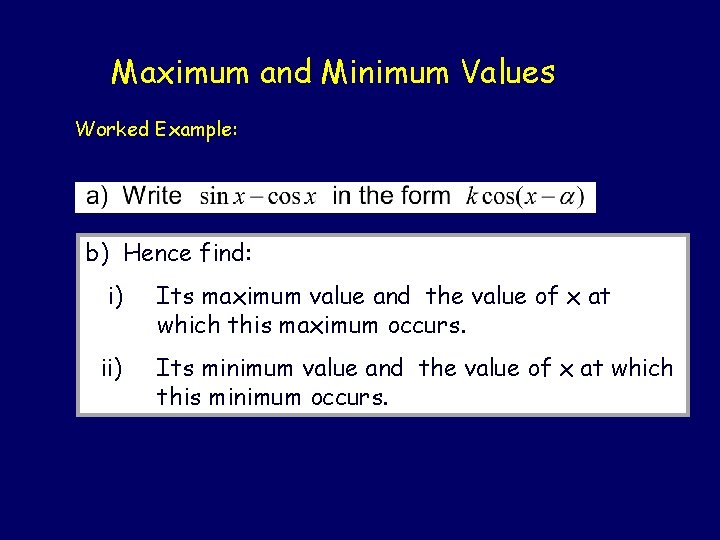 Maximum and Minimum Values

Worked Example:

a) Write $\sin x - \cos x$ in the form $k\cos(x-\alpha)$

b) Hence find:

i) Its maximum value and the value of x at which this maximum occurs.

ii) Its minimum value and the value of x at which this minimum occurs.